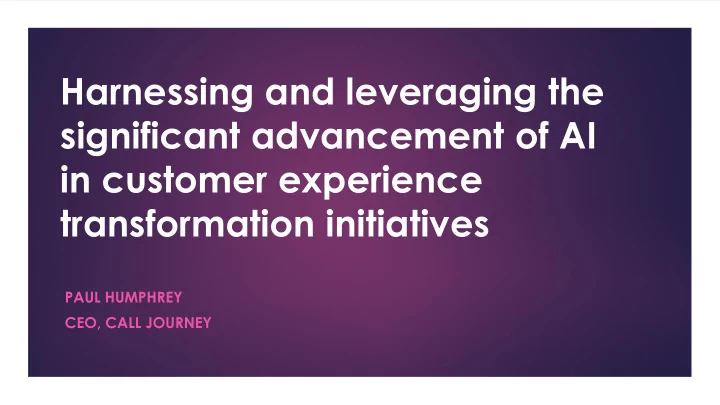 Harnessing and leveraging the significant advancement of AI in customer experience transformation initiatives

PAUL HUMPHREY
CEO, CALL JOURNEY